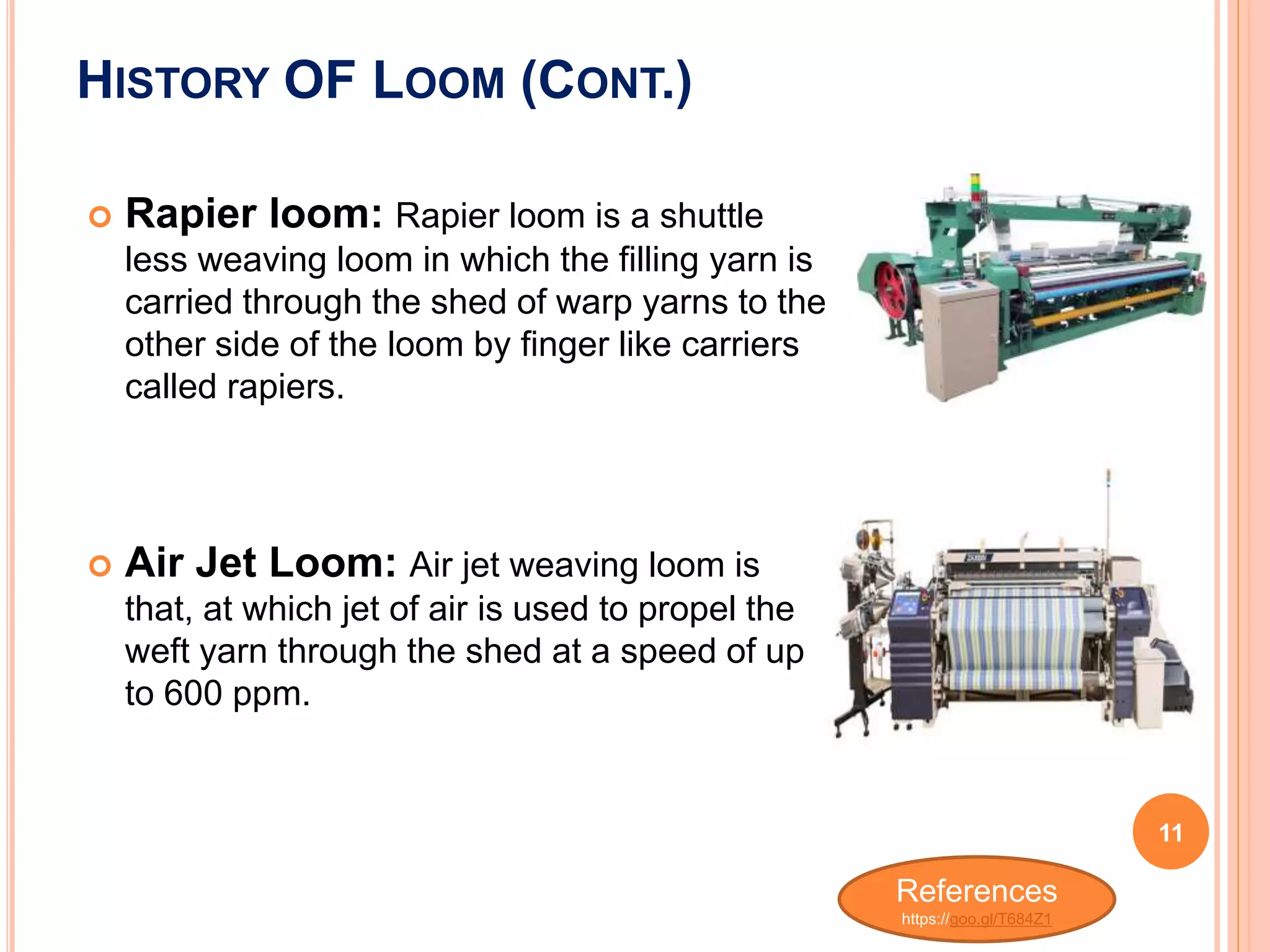 HISTORY OF LOOM (CONT.)

Rapier loom: Rapier loom is a shuttle less weaving loom in which the filling yarn is carried through the shed of warp yarns to the other side of the loom by finger like carriers called rapiers.

Air Jet Loom: Air jet weaving loom is that, at which jet of air is used to propel the weft yarn through the shed at a speed of up to 600 ppm.

11

References
https://goo.gl/T684Z1